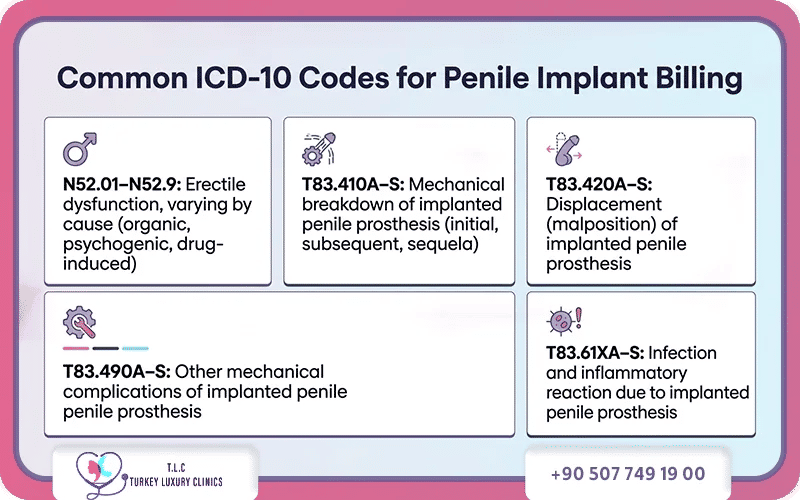 Common ICD-10 Codes for Penile Implant Billing

N52.01–N52.9: Erectile dysfunction, varying by cause (organic, psychogenic, drug-induced)

T83.410A–S: Mechanical breakdown of implanted penile prosthesis (initial, subsequent, sequela)

T83.420A–S: Displacement (malposition) of implanted penile prosthesis

T83.490A–S: Other mechanical complications of implanted penile penile prosthesis

T83.61XA–S: Infection and inflammatory reaction due to implanted penile prosthesis

T.L.C
TURKEY LUXURY CLINICS

+90 507 749 19 00